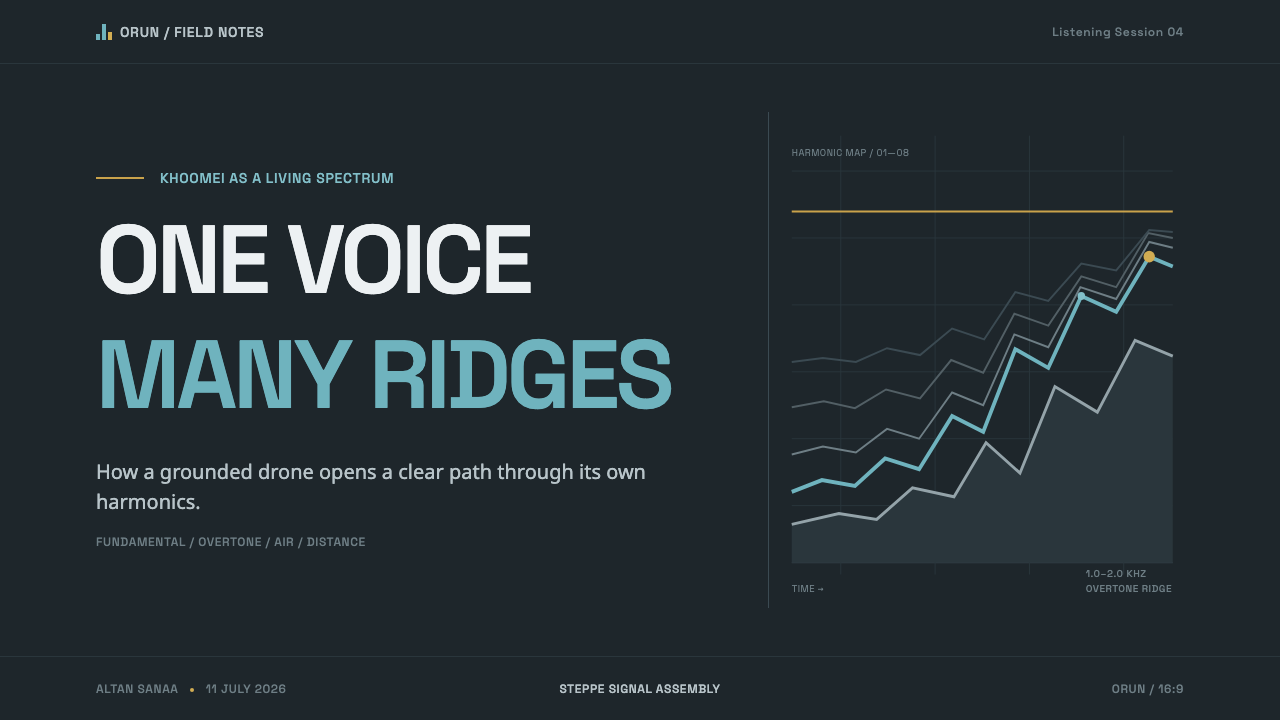 ORUN / FIELD NOTES

Listening Session 04

KHOOMEI AS A LIVING SPECTRUM

ONE VOICE

MANY RIDGES

How a grounded drone opens a clear path through its own harmonics.

FUNDAMENTAL / OVERTONE / AIR / DISTANCE

HARMONIC MAP / 01—08

TIME →

1.0–2.0 KHZ
OVERTONE RIDGE

ALTAN SANAA • 11 JULY 2026

STEPPE SIGNAL ASSEMBLY

ORUN / 16:9